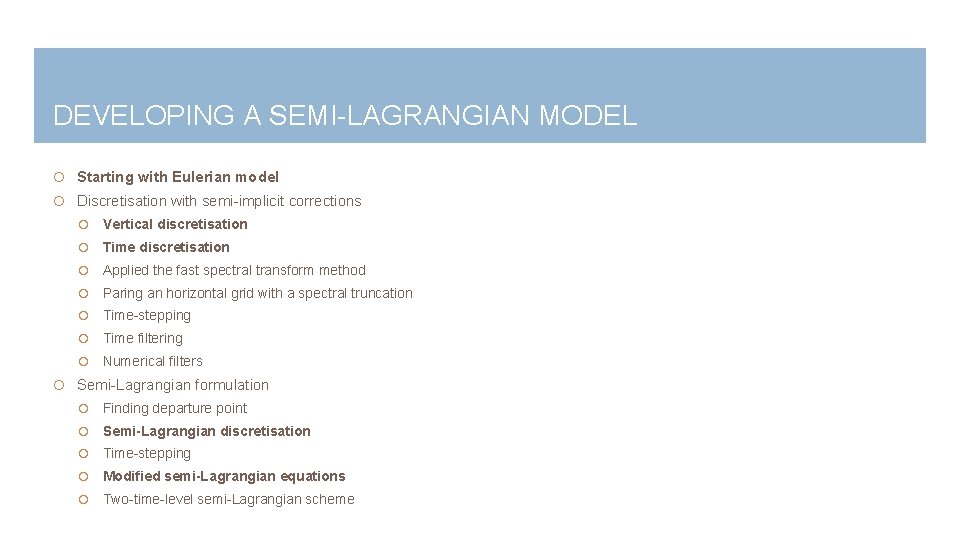 DEVELOPING A SEMI-LAGRANGIAN MODEL

Starting with Eulerian model

Discretisation with semi-implicit corrections

Vertical discretisation

Time discretisation

Applied the fast spectral transform method

Paring an horizontal grid with a spectral truncation

Time-stepping

Time filtering

Numerical filters

Semi-Lagrangian formulation

Finding departure point

Semi-Lagrangian discretisation

Time-stepping

Modified semi-Lagrangian equations

Two-time-level semi-Lagrangian scheme